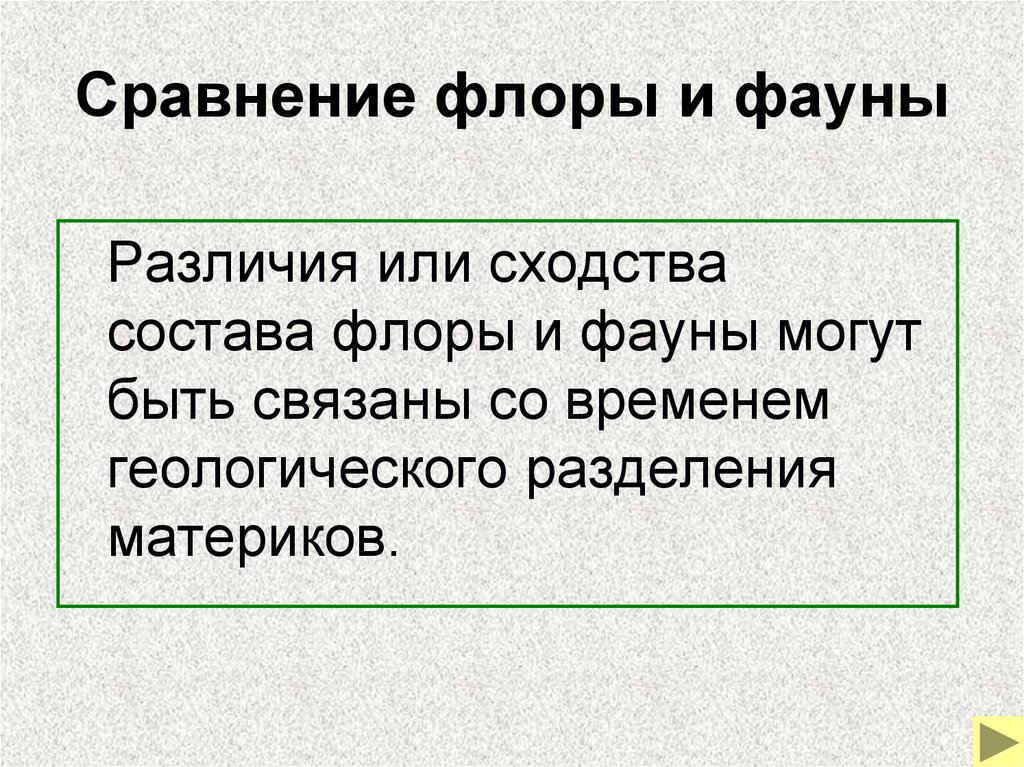 Сравнение флоры и фауны

Различия или сходства состава флоры и фауны могут быть связаны со временем геологического разделения материков.